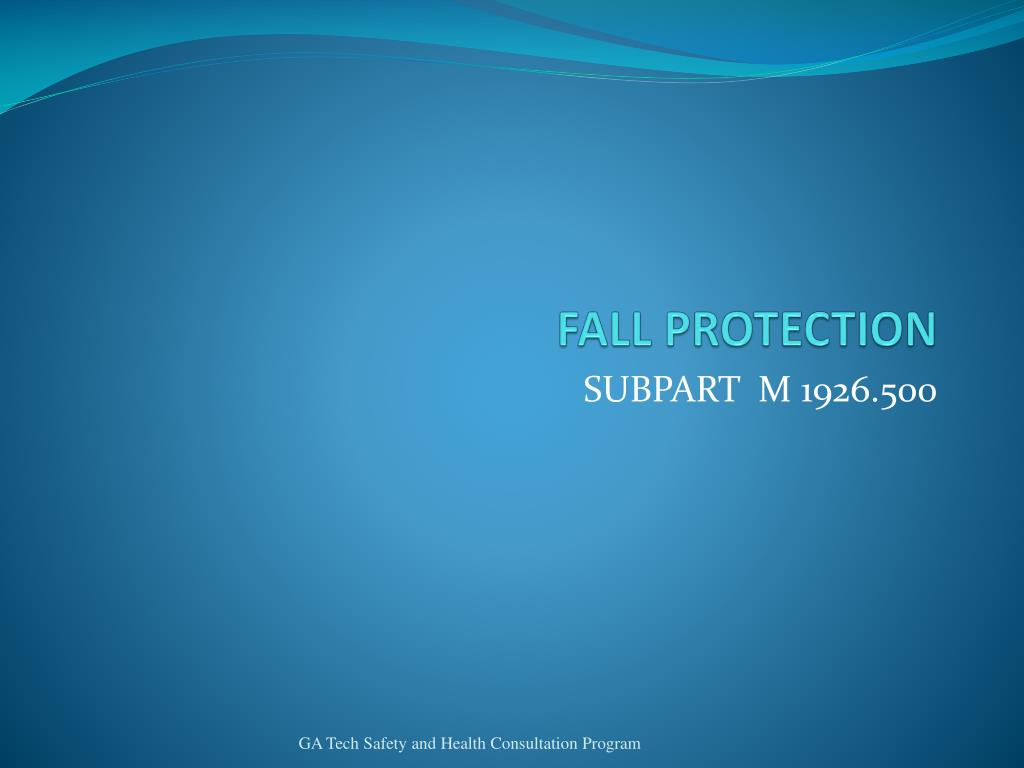 FALL PROTECTION

SUBPART M 1926.500

GA Tech Safety and Health Consultation Program